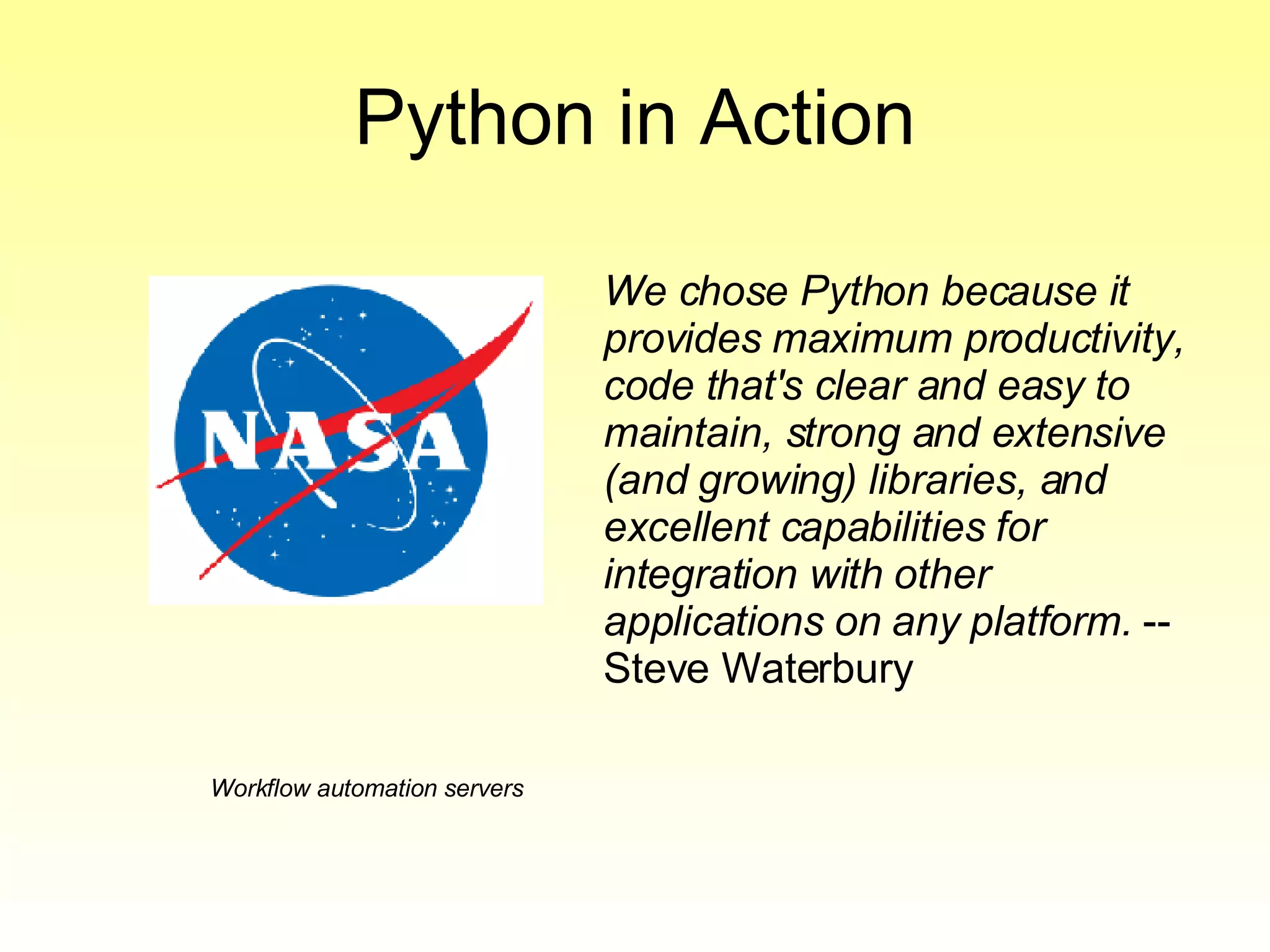 Python in Action

NASA

We chose Python because it provides maximum productivity, code that's clear and easy to maintain, strong and extensive (and growing) libraries, and excellent capabilities for integration with other applications on any platform. -- Steve Waterbury

Workflow automation servers